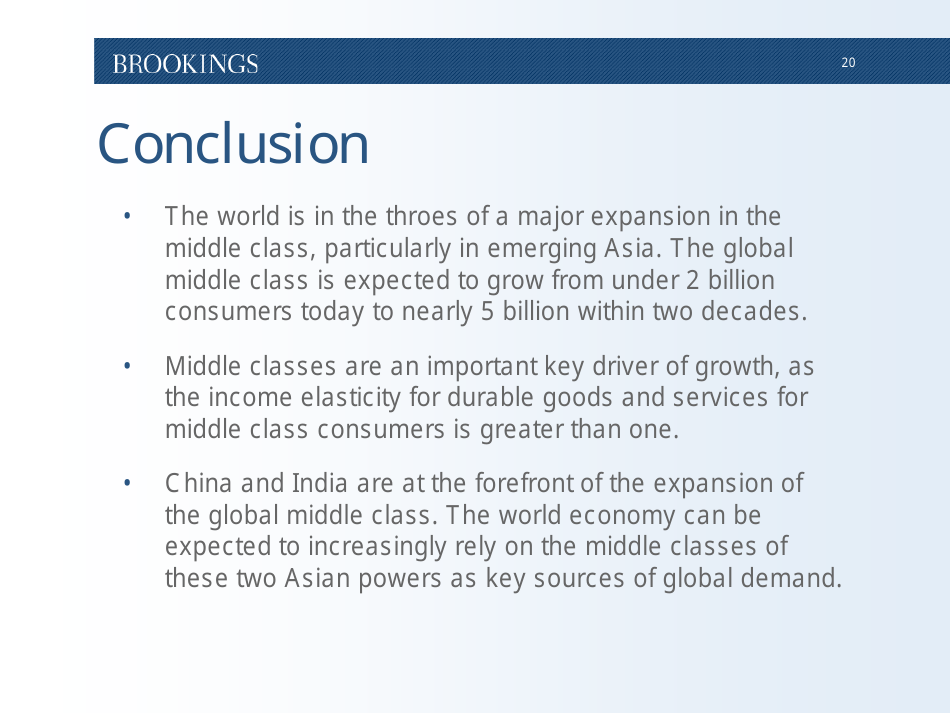 BROOKINGS

20

Conclusion

• The world is in the throes of a major expansion in the middle class, particularly in emerging Asia. The global middle class is expected to grow from under 2 billion consumers today to nearly 5 billion within two decades.

• Middle classes are an important key driver of growth, as the income elasticity for durable goods and services for middle class consumers is greater than one.

• China and India are at the forefront of the expansion of the global middle class. The world economy can be expected to increasingly rely on the middle classes of these two Asian powers as key sources of global demand.